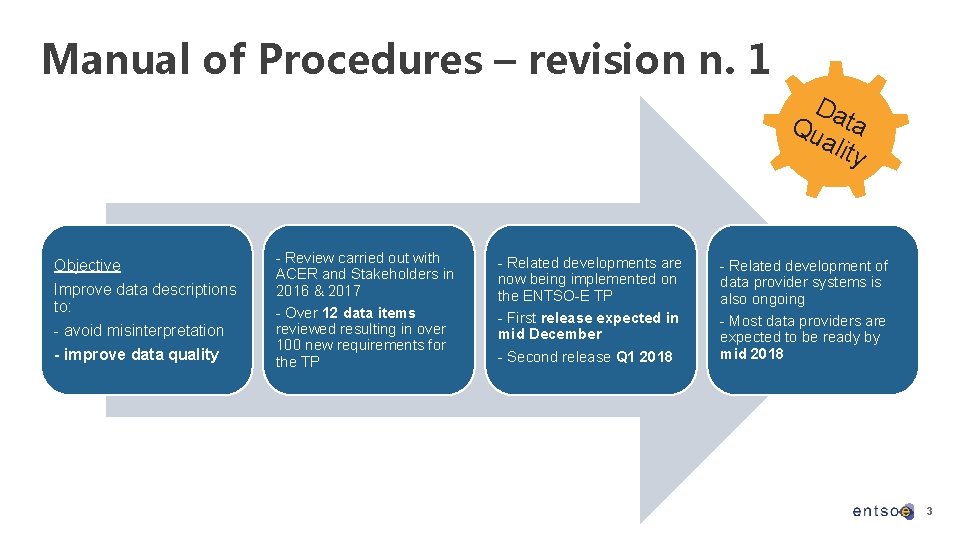 Manual of Procedures – revision n. 1

Data Quality

Objective
Improve data descriptions to:
- avoid misinterpretation
- improve data quality

- Review carried out with ACER and Stakeholders in 2016 & 2017
- Over 12 data items reviewed resulting in over 100 new requirements for the TP

- Related developments are now being implemented on the ENTSO-E TP
- First release expected in mid December
- Second release Q1 2018

- Related development of data provider systems is also ongoing
- Most data providers are expected to be ready by mid 2018

entsoe 3